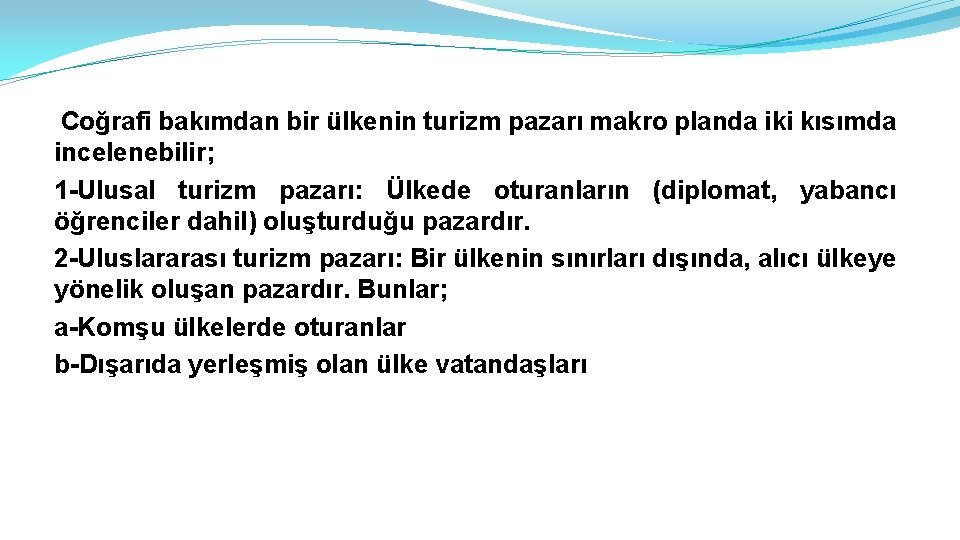 Coğrafi bakımdan bir ülkenin turizm pazarı makro planda iki kısımda incelenebilir;

1-Ulusal turizm pazarı: Ülkede oturanların (diplomat, yabancı öğrenciler dahil) oluşturduğu pazardır.

2-Uluslararası turizm pazarı: Bir ülkenin sınırları dışında, alıcı ülkeye yönelik oluşan pazardır. Bunlar;

a-Komşu ülkelerde oturanlar

b-Dışarıda yerleşmiş olan ülke vatandaşları